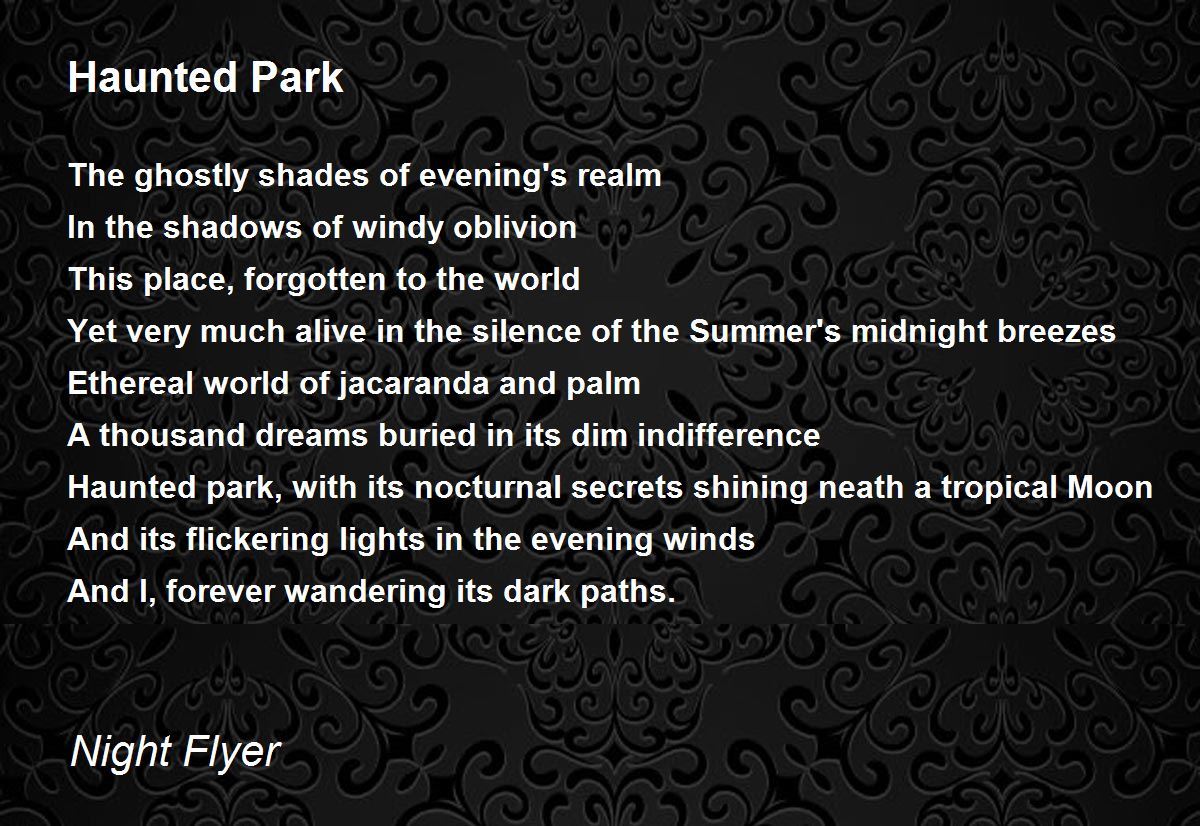 Haunted Park

The ghostly shades of evening's realm
In the shadows of windy oblivion
This place, forgotten to the world
Yet very much alive in the silence of the Summer's midnight breezes
Ethereal world of jacaranda and palm
A thousand dreams buried in its dim indifference
Haunted park, with its nocturnal secrets shining neath a tropical Moon
And its flickering lights in the evening winds
And I, forever wandering its dark paths.

Night Flyer